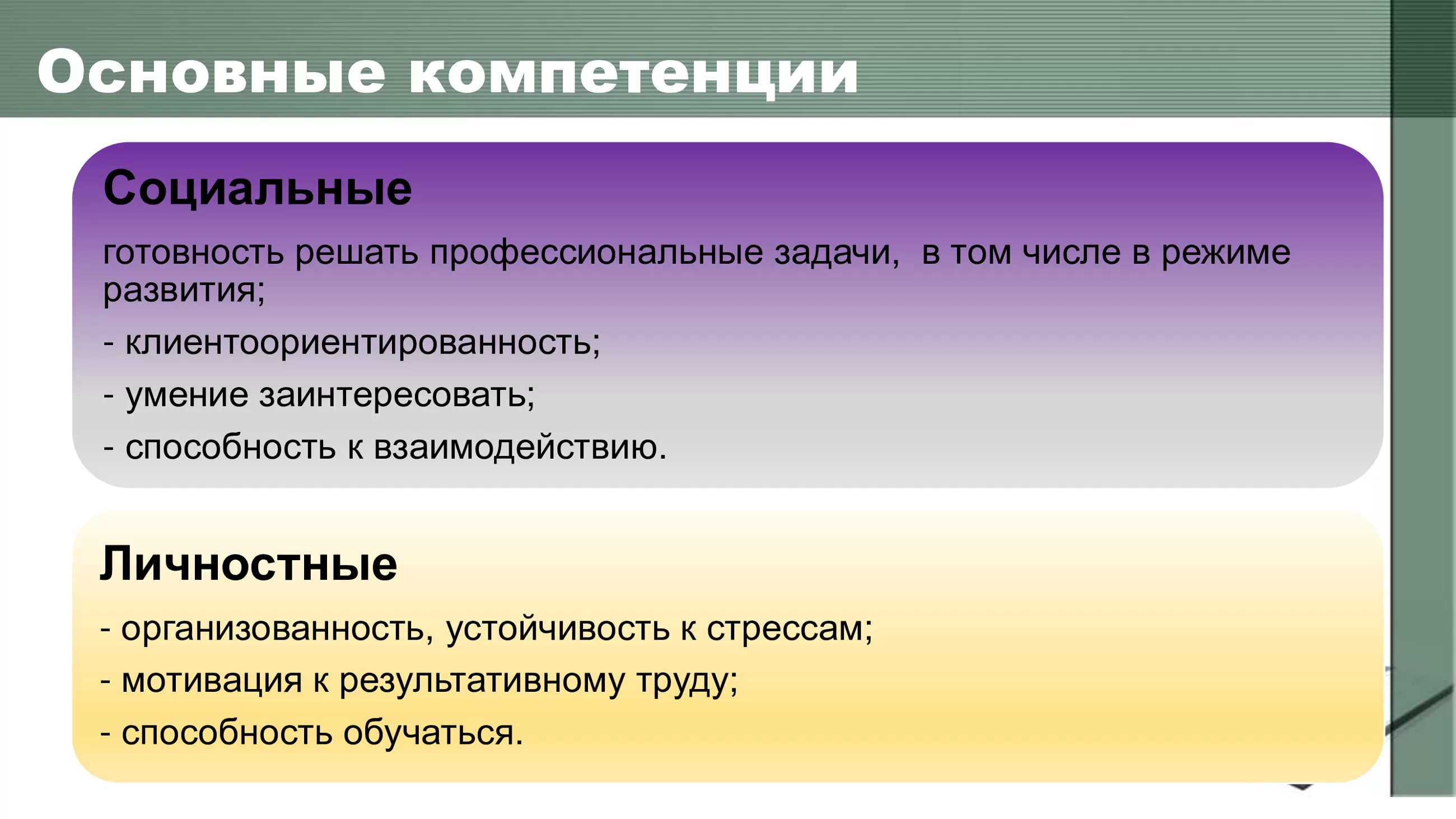 Основные компетенции

Социальные

готовность решать профессиональные задачи, в том числе в режиме развития;

- клиентоориентированность;

- умение заинтересовать;

- способность к взаимодействию.

Личностные

- организованность, устойчивость к стрессам;

- мотивация к результативному труду;

- способность обучаться.